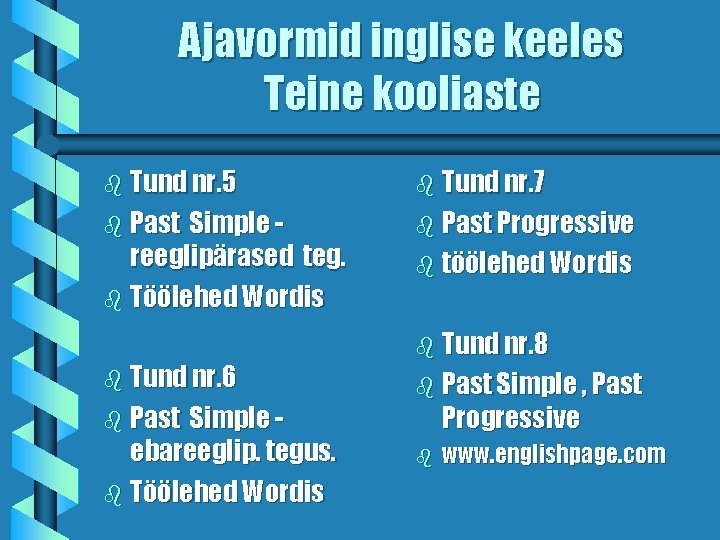 Ajavormid inglise keeles
Teine kooliaste

Tund nr.5
Past Simple - reeglipärased teg.
Töölehed Wordis

Tund nr.6
Past Simple - ebareeglip. tegus.
Töölehed Wordis

Tund nr.7
Past Progressive
töölehed Wordis

Tund nr.8
Past Simple , Past Progressive
www.englishpage.com